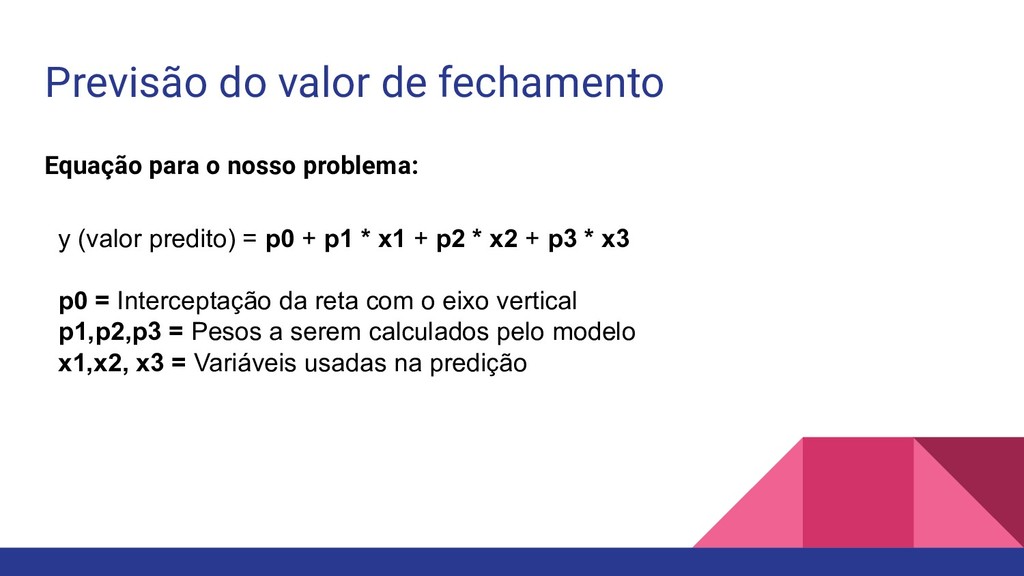 Previsão do valor de fechamento

Equação para o nosso problema:

y (valor predito) = p0 + p1 * x1 + p2 * x2 + p3 * x3

p0 = Interceptação da reta com o eixo vertical
p1,p2,p3 = Pesos a serem calculados pelo modelo
x1,x2, x3 = Variáveis usadas na predição